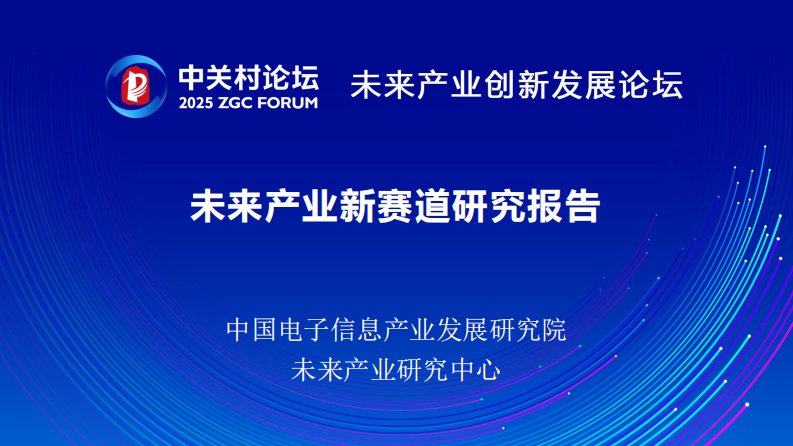 中关村论坛
2025 ZGC FORUM
未来产业创新发展论坛

未来产业新赛道研究报告

中国电子信息产业发展研究院
未来产业研究中心